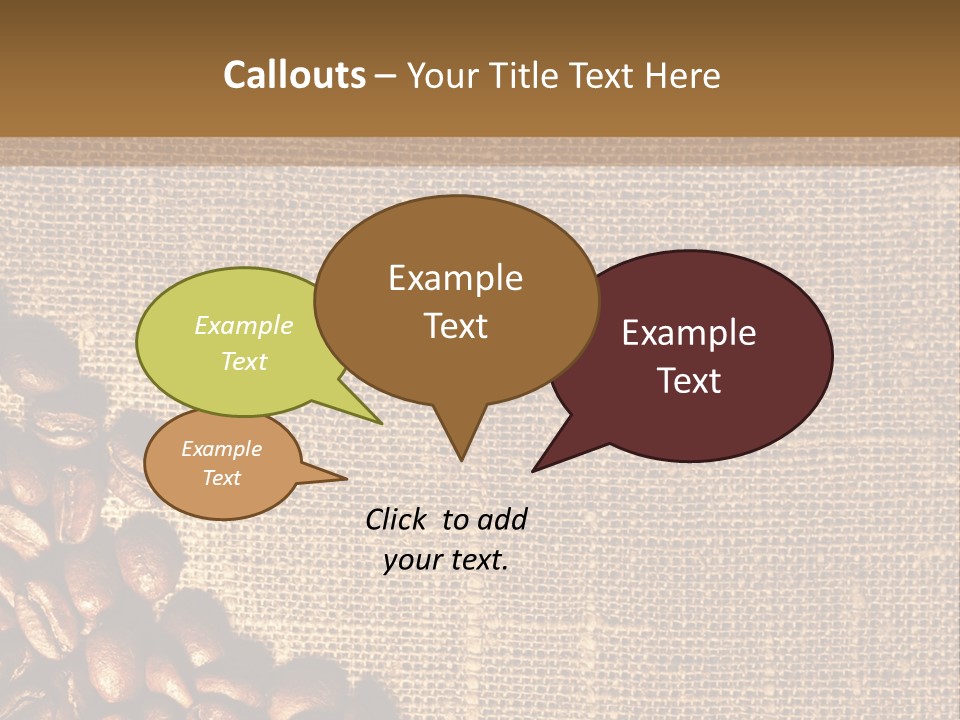 Callouts – Your Title Text Here

Example Text

Example Text

Example Text

Example Text

Click to add your text.